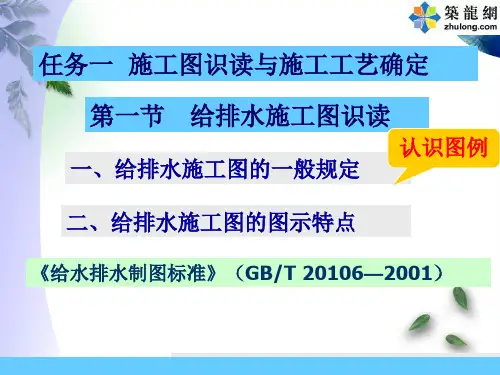 築龍網
zhulong.com

任务一 施工图识读与施工工艺确定

第一节 给排水施工图识读

认识图例

一、给排水施工图的一般规定

二、给排水施工图的图示特点

《给水排水制图标准》（GB/T 20106—2001）